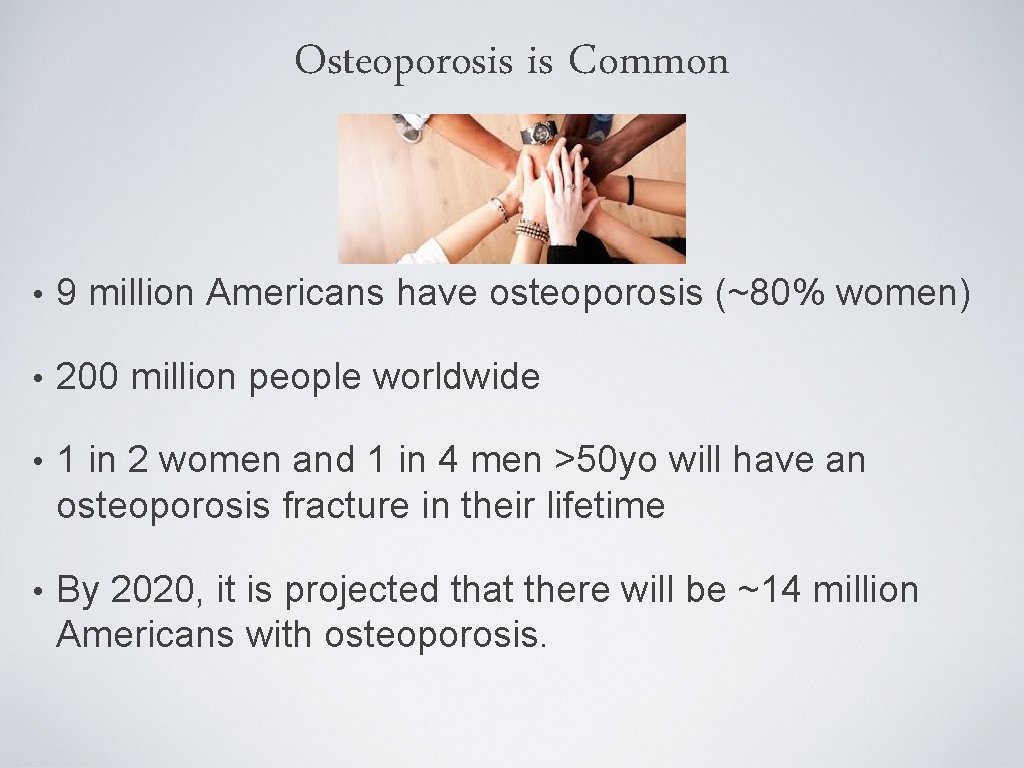 Osteoporosis is Common

• 9 million Americans have osteoporosis (~80% women)

• 200 million people worldwide

• 1 in 2 women and 1 in 4 men >50yo will have an osteoporosis fracture in their lifetime

• By 2020, it is projected that there will be ~14 million Americans with osteoporosis.